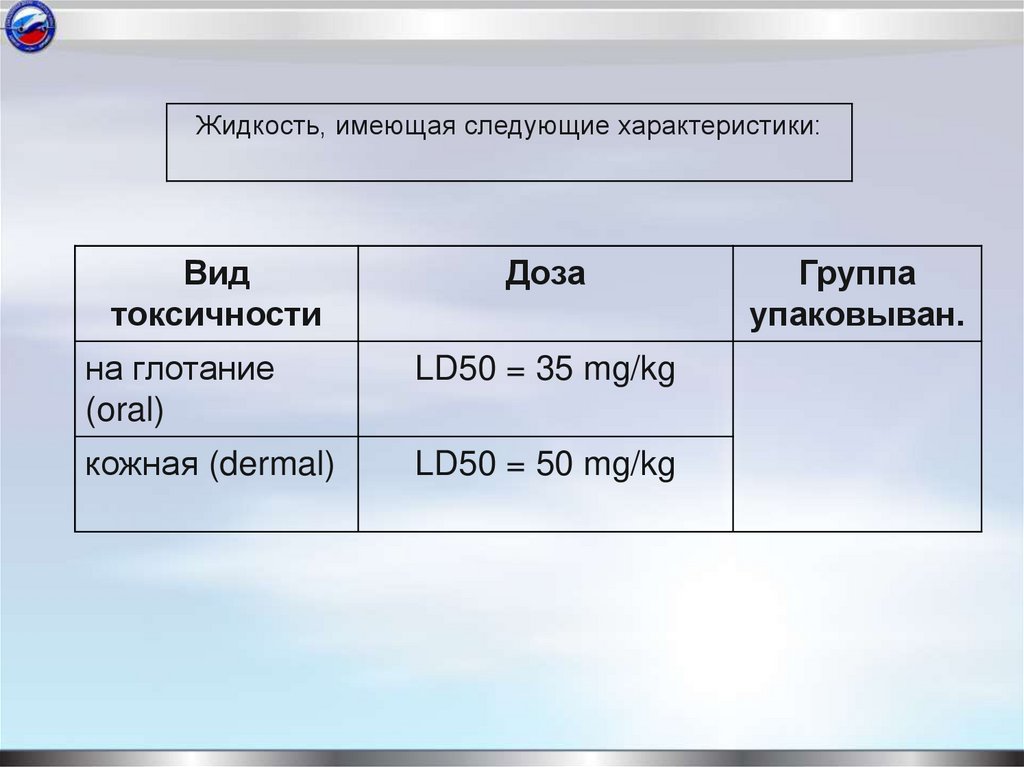 Жидкость, имеющая следующие характеристики:

| Вид токсичности | Доза | Группа упаковыван. |
|---|---|---|
| на глотание (oral) | LD50 = 35 mg/kg | |
| кожная (dermal) | LD50 = 50 mg/kg | |